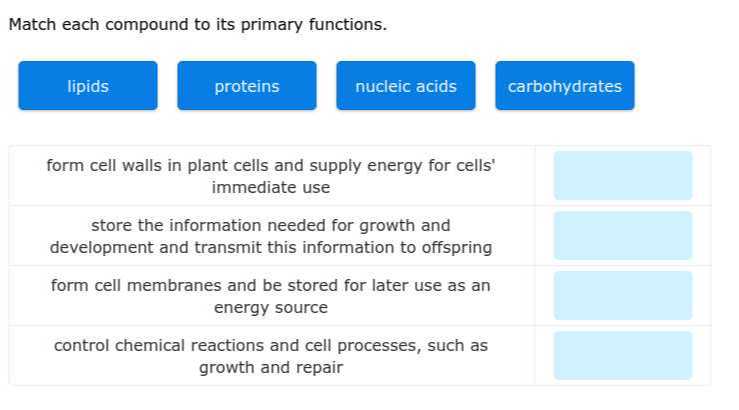 Match each compound to its primary functions.

lipids

proteins

nucleic acids

carbohydrates

| form cell walls in plant cells and supply energy for cells' immediate use | |
|---|---|
| store the information needed for growth and development and transmit this information to offspring | |
| form cell membranes and be stored for later use as an energy source | |
| control chemical reactions and cell processes, such as growth and repair | |